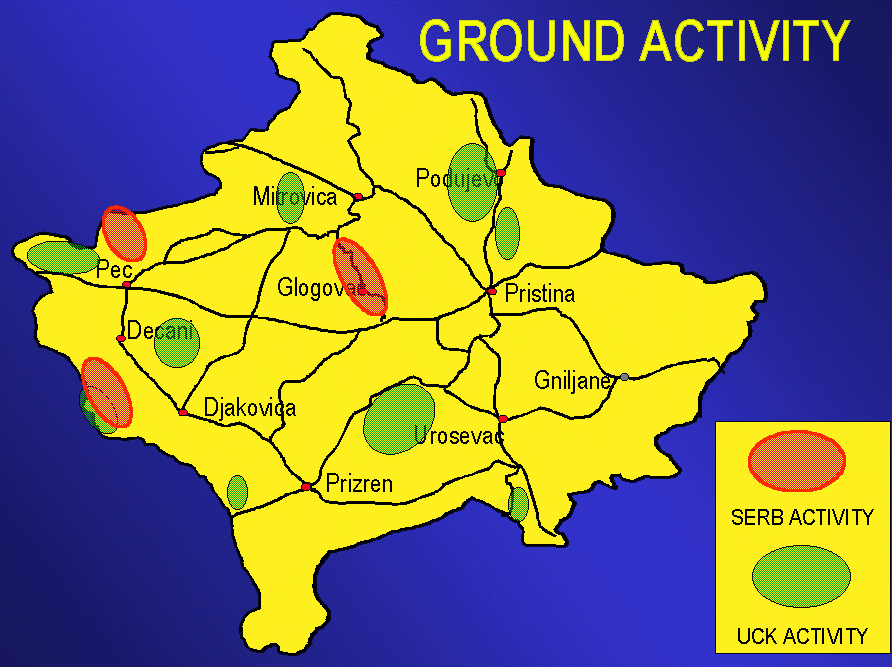 GROUND ACTIVITY

Mitrovica
Podujevo
Pec
Glogovac
Pristina
Decani
Gniljane
Djakovica
Urosevac
Prizren

SERB ACTIVITY
UCK ACTIVITY